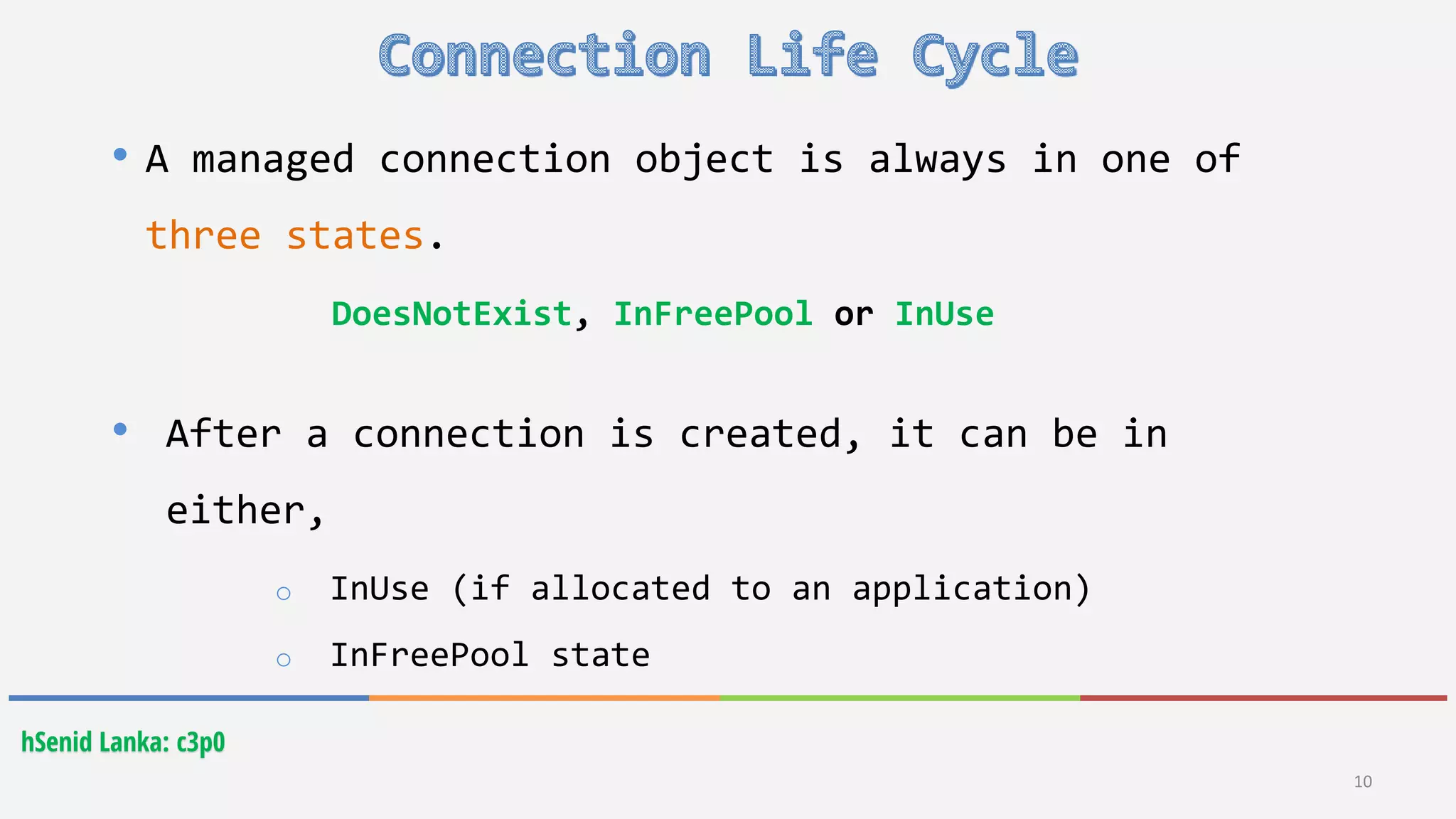 Connection Life Cycle

• A managed connection object is always in one of three states.

DoesNotExist, InFreePool or InUse

• After a connection is created, it can be in either,

○ InUse (if allocated to an application)

○ InFreePool state

hSenid Lanka: c3p0

10